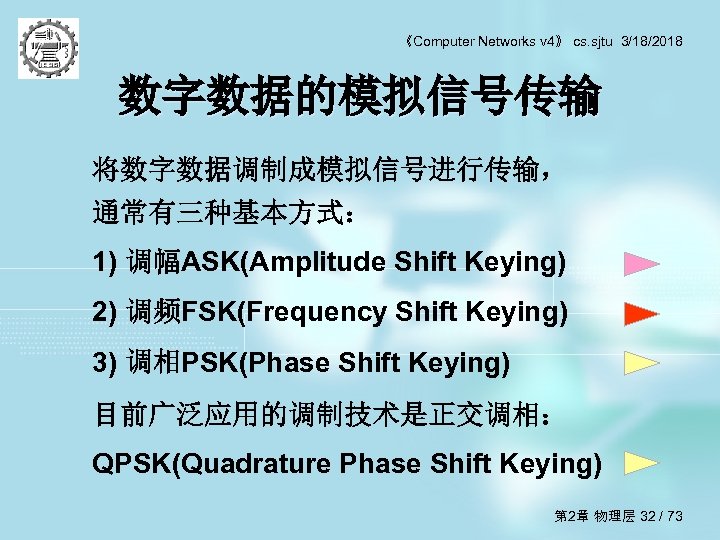 《Computer Networks v4》 cs.sjtu 3/18/2018

数字数据的模拟信号传输

将数字数据调制成模拟信号进行传输，通常有三种基本方式：

1) 调幅ASK(Amplitude Shift Keying)

2) 调频FSK(Frequency Shift Keying)

3) 调相PSK(Phase Shift Keying)

目前广泛应用的调制技术是正交调相：

QPSK(Quadrature Phase Shift Keying)

第2章 物理层 32 / 73